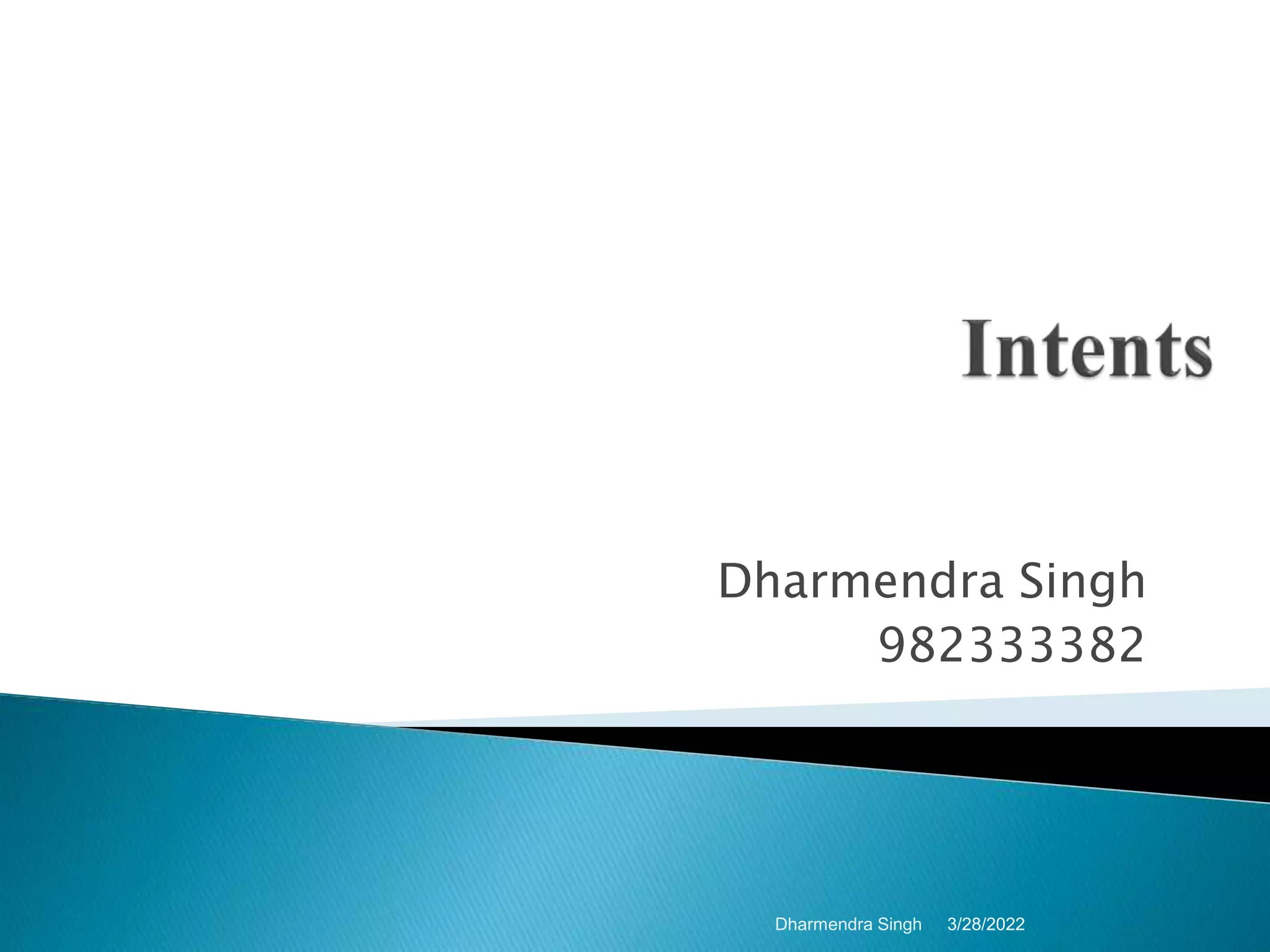 Intents

Dharmendra Singh
982333382

Dharmendra Singh 3/28/2022